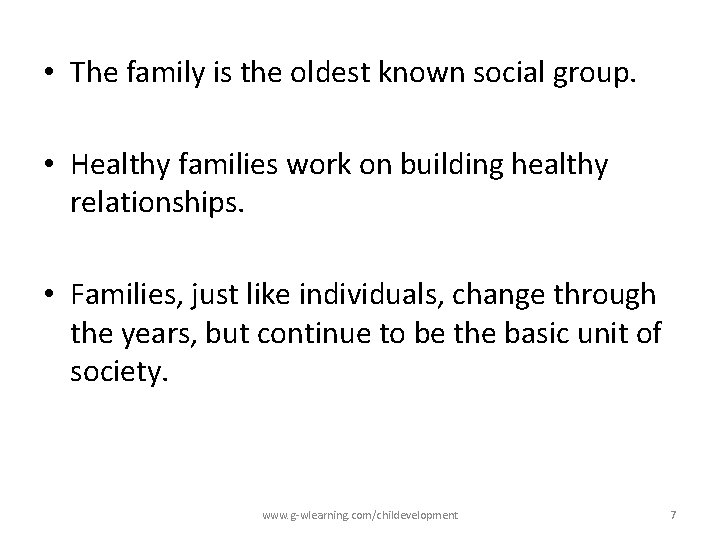 • The family is the oldest known social group.

• Healthy families work on building healthy relationships.

• Families, just like individuals, change through the years, but continue to be the basic unit of society.

www.g-wlearning.com/childevelopment

7